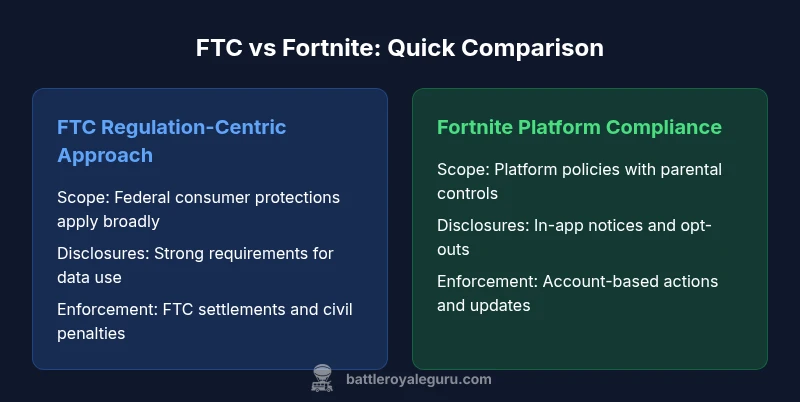 FTC vs Fortnite: Quick Comparison

FTC Regulation-Centric Approach

Scope: Federal consumer protections apply broadly

Disclosures: Strong requirements for data use

Enforcement: FTC settlements and civil penalties

Fortnite Platform Compliance

Scope: Platform policies with parental controls

Disclosures: In-app notices and opt-outs

Enforcement: Account-based actions and updates

battleroyaleguru.com